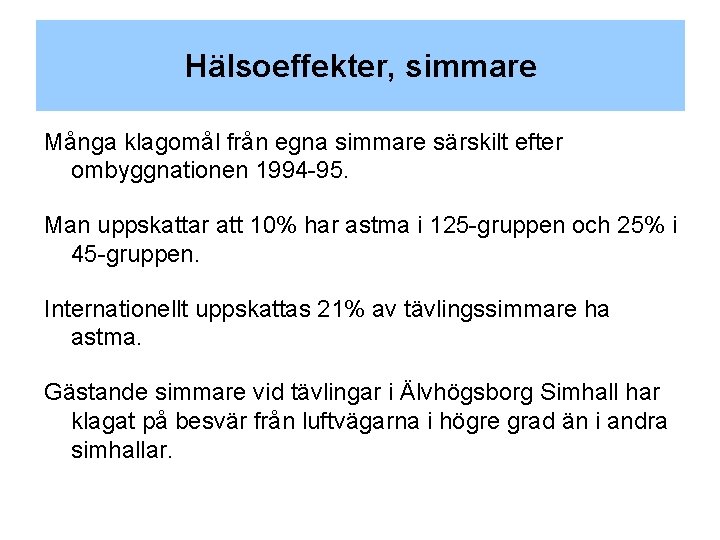 Hälsoeffekter, simmare

Många klagomål från egna simmare särskilt efter ombyggnationen 1994-95.

Man uppskattar att 10% har astma i 125-gruppen och 25% i 45-gruppen.

Internationellt uppskattas 21% av tävlingssimmare ha astma.

Gästande simmare vid tävlingar i Älvhögsborg Simhall har klagat på besvär från luftvägarna i högre grad än i andra simhallar.